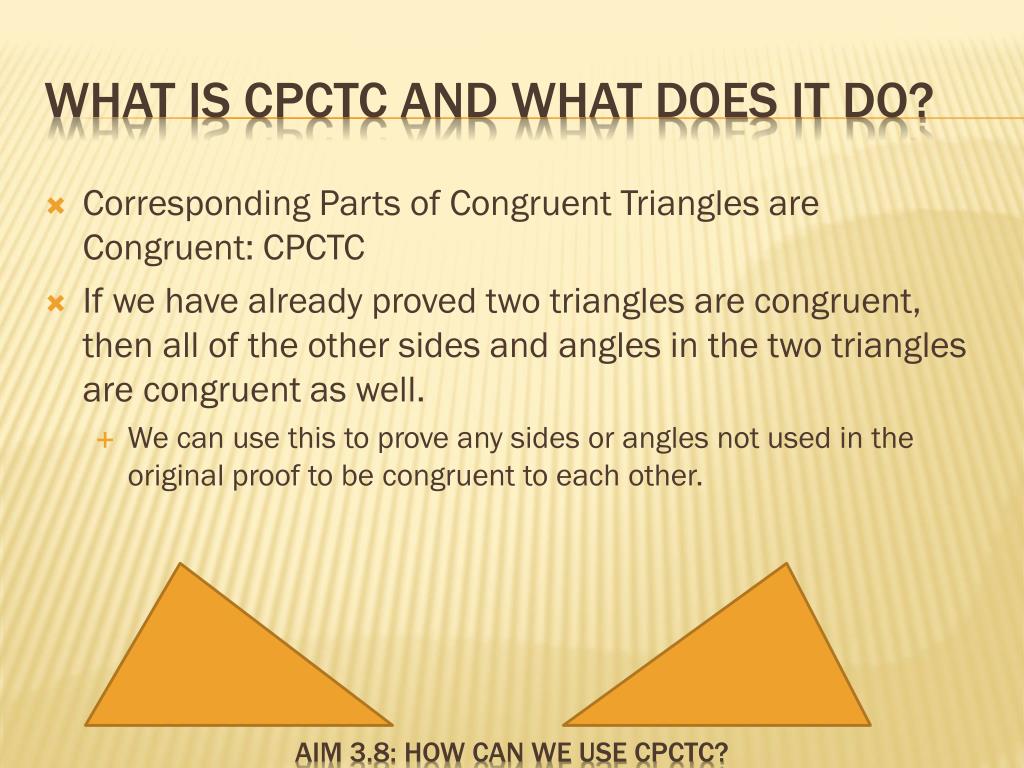 WHAT IS CPCTC AND WHAT DOES IT DO?

Corresponding Parts of Congruent Triangles are Congruent: CPCTC

If we have already proved two triangles are congruent, then all of the other sides and angles in the two triangles are congruent as well.

We can use this to prove any sides or angles not used in the original proof to be congruent to each other.

AIM 3.8: HOW CAN WE USE CPCTC?